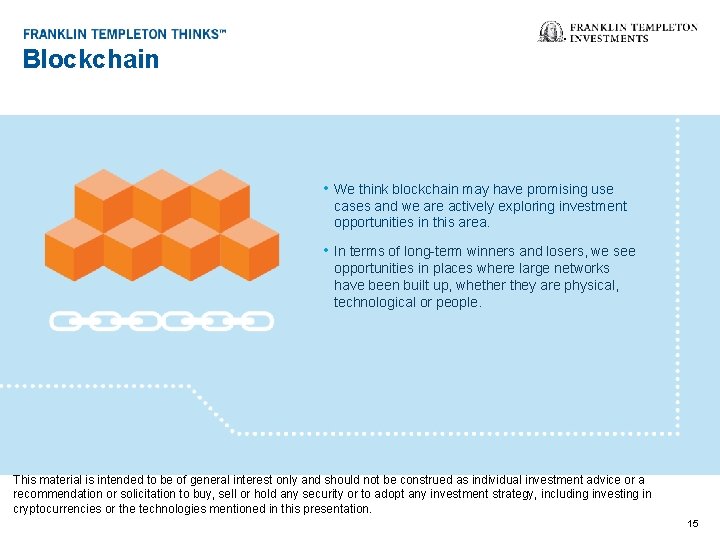 FRANKLIN TEMPLETON THINKS™
Blockchain

FRANKLIN TEMPLETON INVESTMENTS

• We think blockchain may have promising use cases and we are actively exploring investment opportunities in this area.

• In terms of long-term winners and losers, we see opportunities in places where large networks have been built up, whether they are physical, technological or people.

This material is intended to be of general interest only and should not be construed as individual investment advice or a recommendation or solicitation to buy, sell or hold any security or to adopt any investment strategy, including investing in cryptocurrencies or the technologies mentioned in this presentation.

15